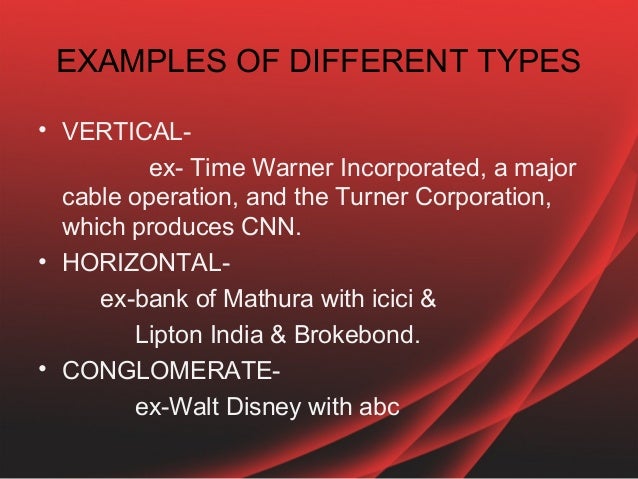 EXAMPLES OF DIFFERENT TYPES

• VERTICAL-

ex- Time Warner Incorporated, a major cable operation, and the Turner Corporation, which produces CNN.

• HORIZONTAL-

ex-bank of Mathura with icici &

Lipton India & Brokebond.

• CONGLOMERATE-

ex-Walt Disney with abc